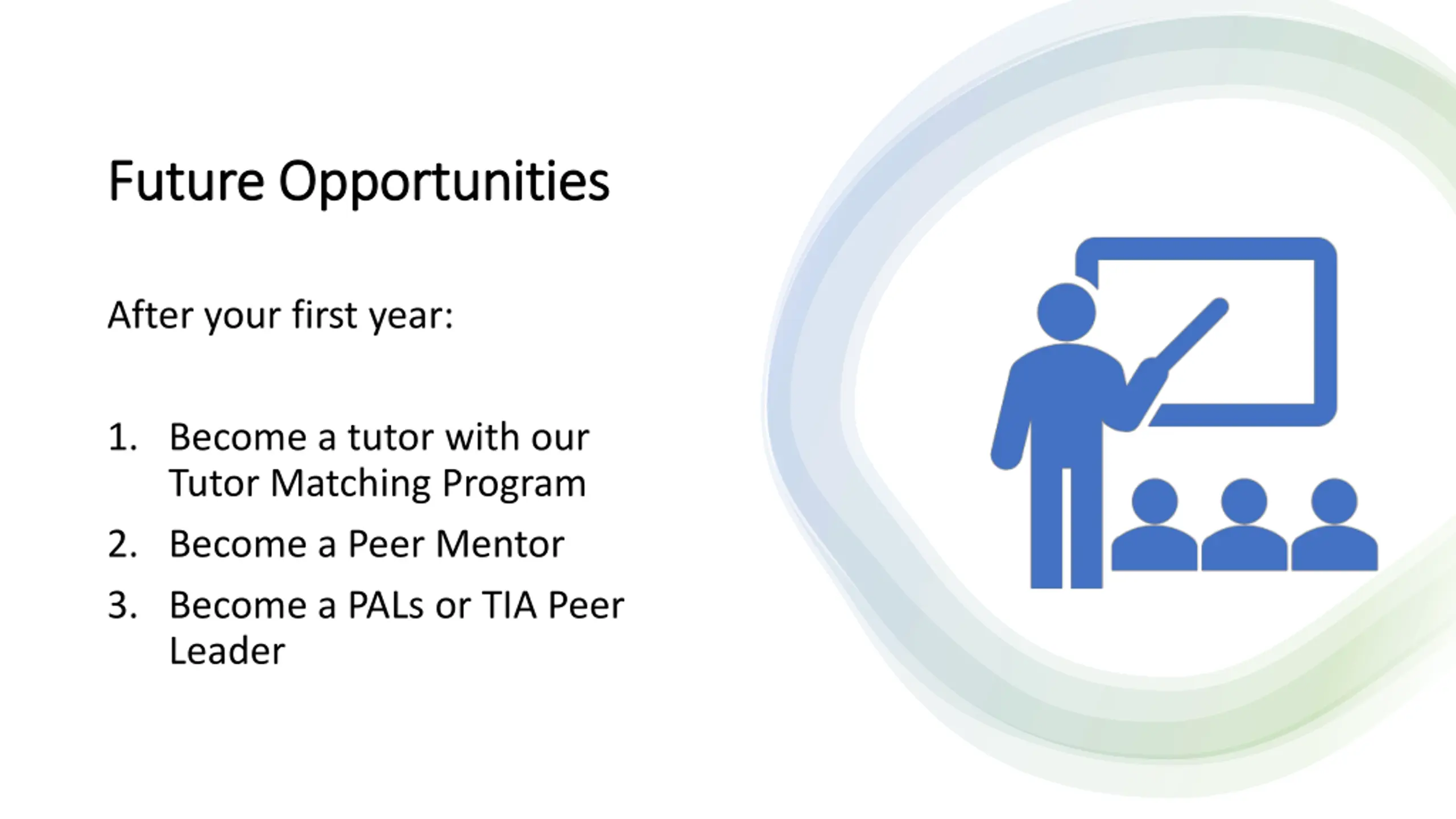 Future Opportunities

After your first year:

1. Become a tutor with our Tutor Matching Program
2. Become a Peer Mentor
3. Become a PALs or TIA Peer Leader